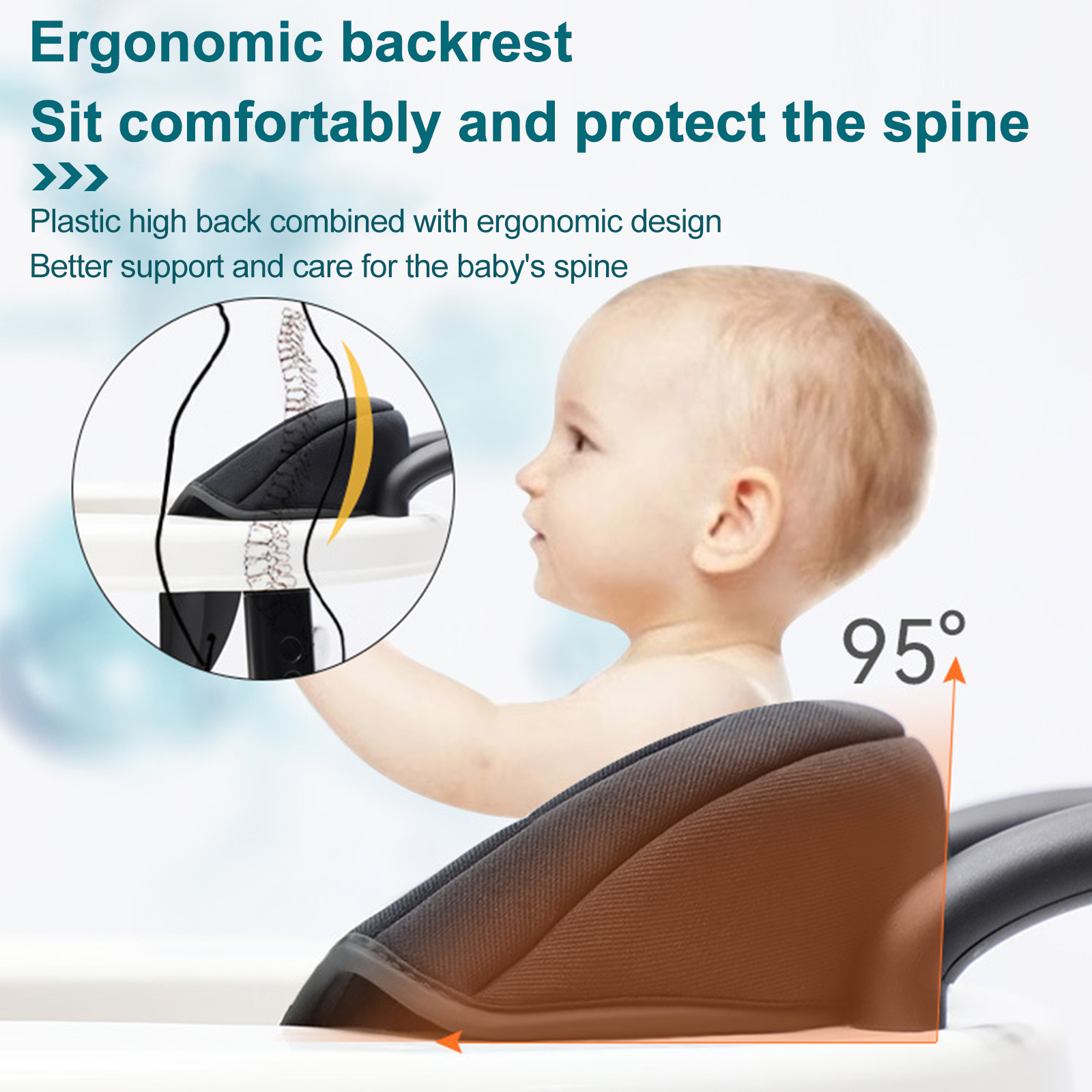 Ergonomic backrest
Sit comfortably and protect the spine

Plastic high back combined with ergonomic design
Better support and care for the baby's spine

95°